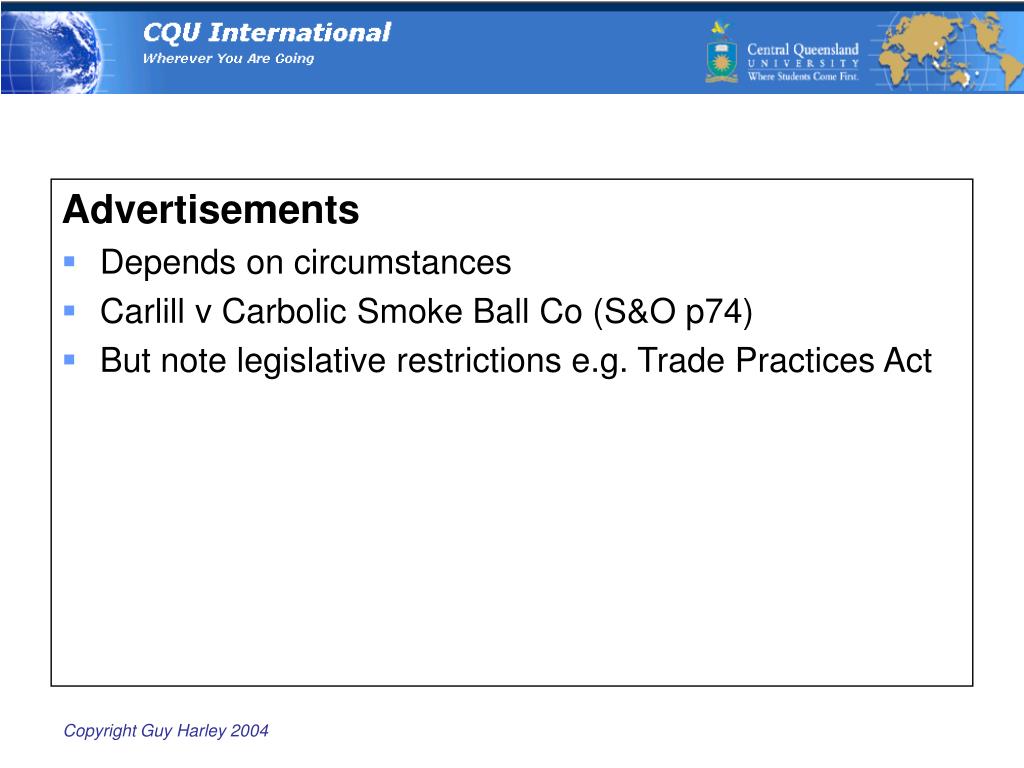 CQU International
Wherever You Are Going

Central Queensland
UNIVERSITY
Where Students Come First.

Advertisements

- Depends on circumstances
- Carlill v Carbolic Smoke Ball Co (S&O p74)
- But note legislative restrictions e.g. Trade Practices Act

Copyright Guy Harley 2004